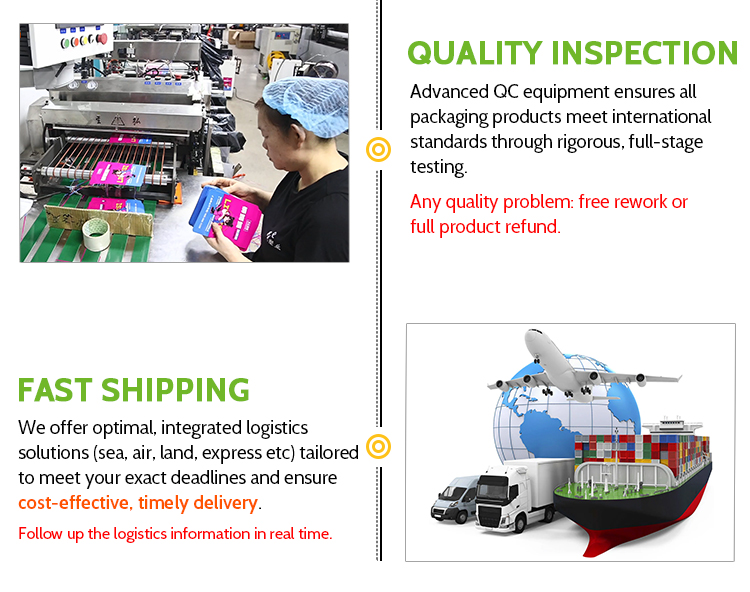 QUALITY INSPECTION

Advanced QC equipment ensures all packaging products meet international standards through rigorous, full-stage testing.

Any quality problem: free rework or full product refund.

FAST SHIPPING

We offer optimal, integrated logistics solutions (sea, air, land, express etc) tailored to meet your exact deadlines and ensure cost-effective, timely delivery.

Follow up the logistics information in real time.